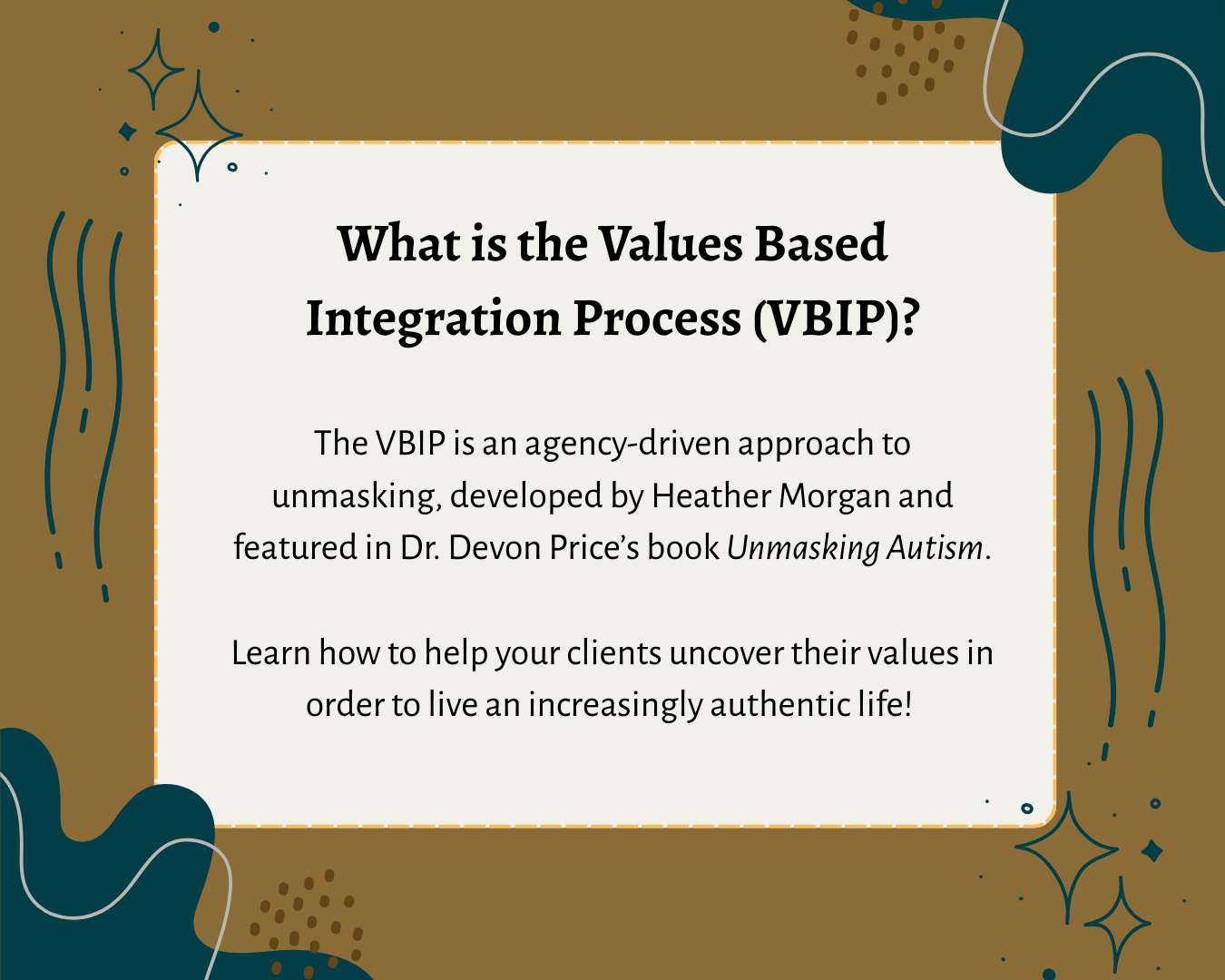 What is the Values Based Integration Process (VBIP)?

The VBIP is an agency-driven approach to unmasking, developed by Heather Morgan and featured in Dr. Devon Price's book Unmasking Autism.

Learn how to help your clients uncover their values in order to live an increasingly authentic life!